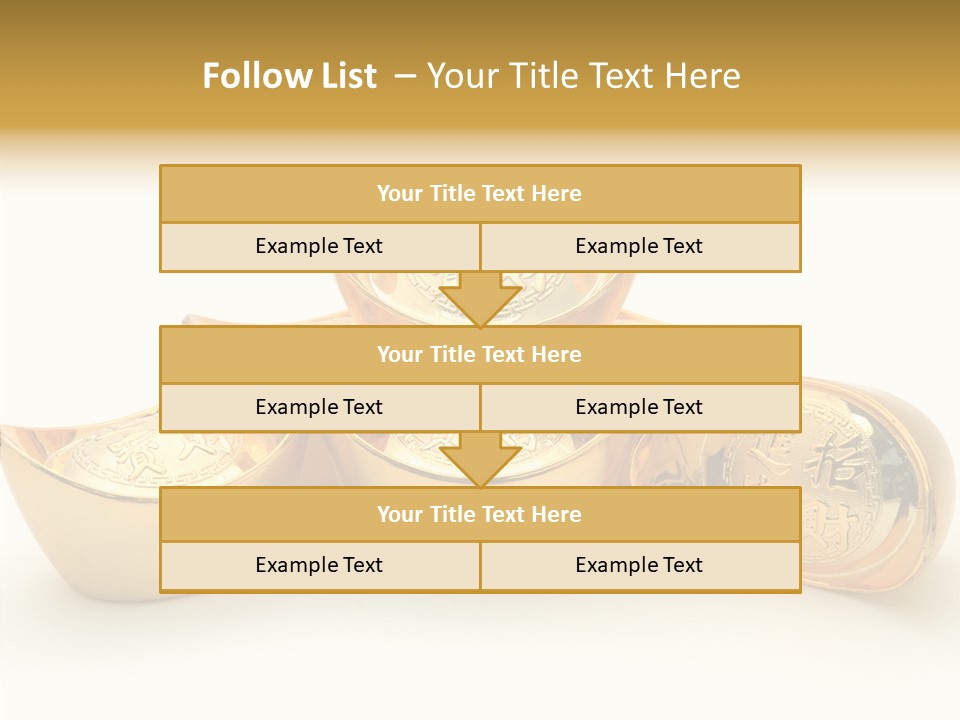 Follow List – Your Title Text Here

Your Title Text Here

Example Text

Example Text

Your Title Text Here

Example Text

Example Text

Your Title Text Here

Example Text

Example Text